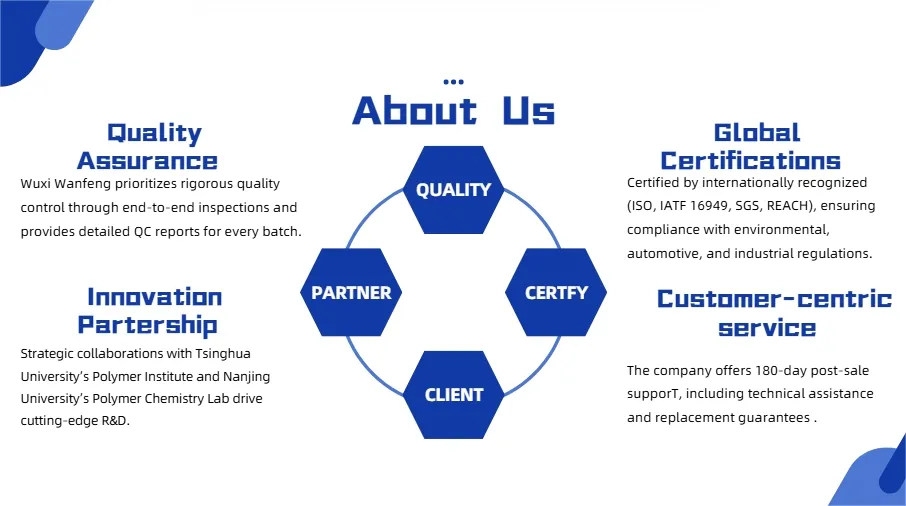 ...
About Us

Quality Assurance

Wuxi Wanfeng prioritizes rigorous quality control through end-to-end inspections and provides detailed QC reports for every batch.

Innovation Partership

Strategic collaborations with Tsinghua University's Polymer Institute and Nanjing University's Polymer Chemistry Lab drive cutting-edge R&D.

QUALITY

PARTNER

CERTFY

CLIENT

Global Certifications

Certified by internationally recognized (ISO, IATF 16949, SGS, REACH), ensuring compliance with environmental, automotive, and industrial regulations.

Customer-centric service

The company offers 180-day post-sale supporT, including technical assistance and replacement guarantees .